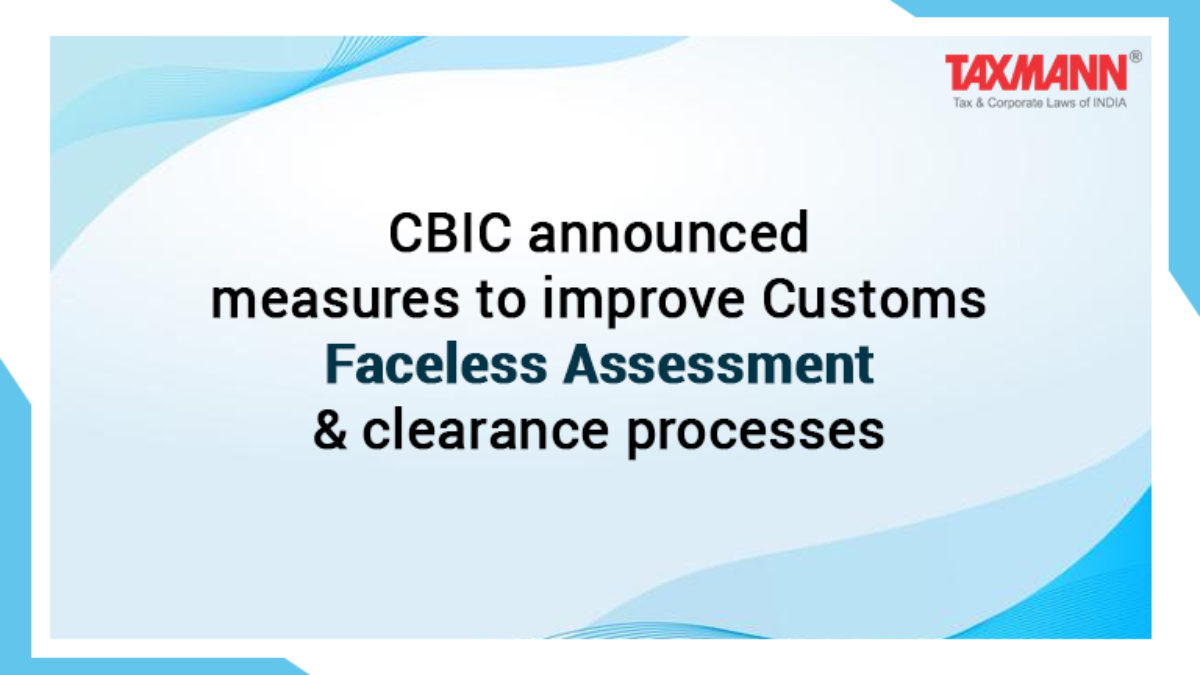 TAXMANN®
Tax & Corporate Laws of INDIA

CBIC announced measures to improve Customs Faceless Assessment & clearance processes